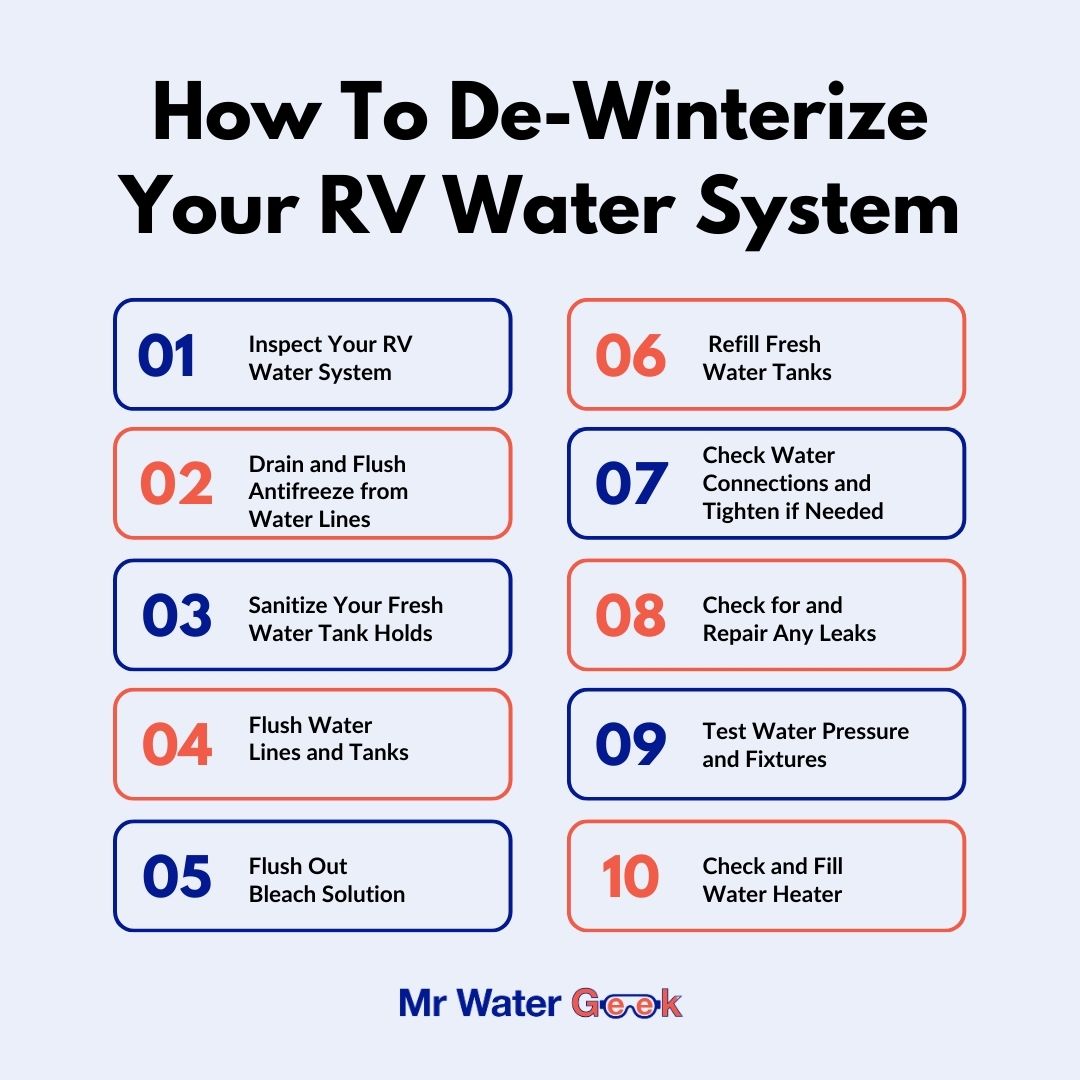 How To De-Winterize Your RV Water System

01 Inspect Your RV Water System

02 Drain and Flush Antifreeze from Water Lines

03 Sanitize Your Fresh Water Tank Holds

04 Flush Water Lines and Tanks

05 Flush Out Bleach Solution

06 Refill Fresh Water Tanks

07 Check Water Connections and Tighten if Needed

08 Check for and Repair Any Leaks

09 Test Water Pressure and Fixtures

10 Check and Fill Water Heater

Mr Water Geek